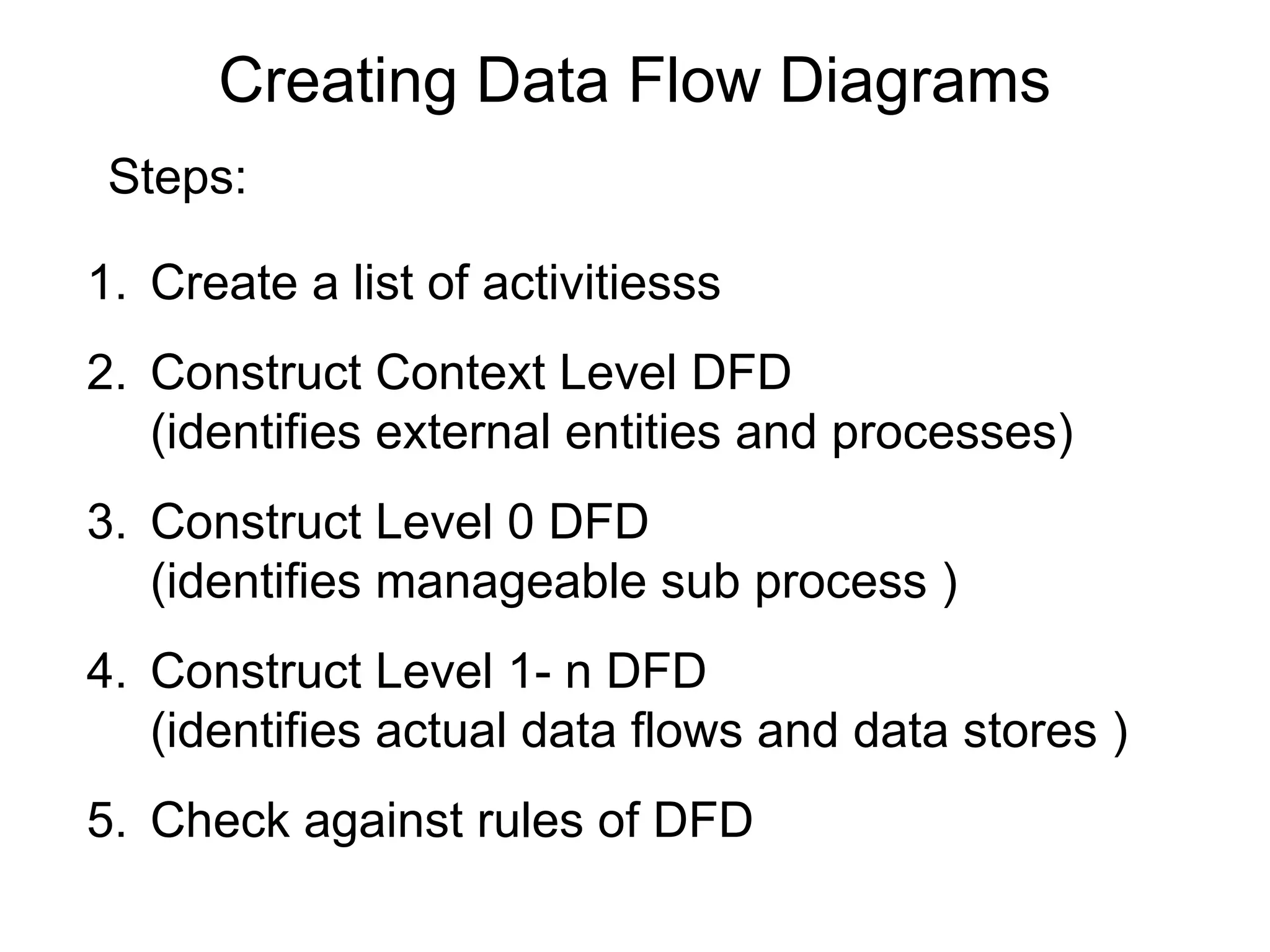 Creating Data Flow Diagrams

Steps:

1. Create a list of activitiesss

2. Construct Context Level DFD (identifies external entities and processes)

3. Construct Level 0 DFD (identifies manageable sub process )

4. Construct Level 1- n DFD (identifies actual data flows and data stores )

5. Check against rules of DFD